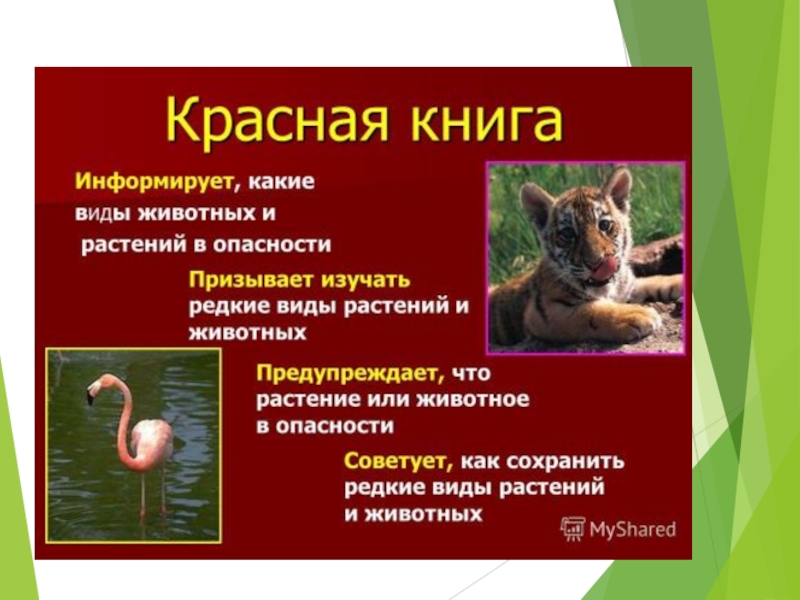 Красная книга

Информирует, какие виды животных и растений в опасности

Призывает изучать редкие виды растений и животных

Предупреждает, что растение или животное в опасности

Советует, как сохранить редкие виды растений и животных

MyShared